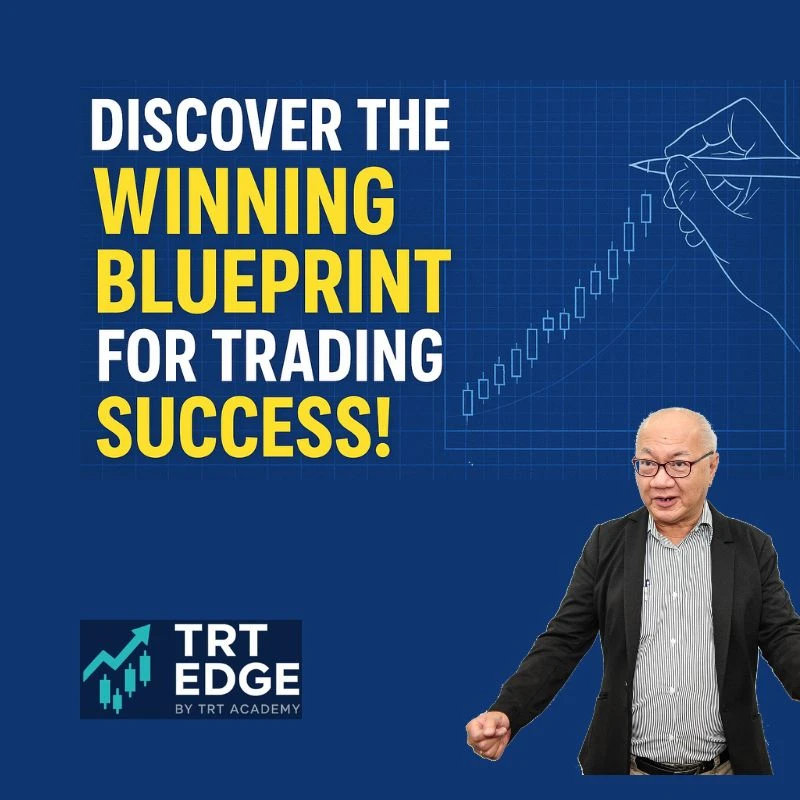 DISCOVER THE WINNING BLUEPRINT FOR TRADING SUCCESS!

TRT EDGE
BY TRT ACADEMY